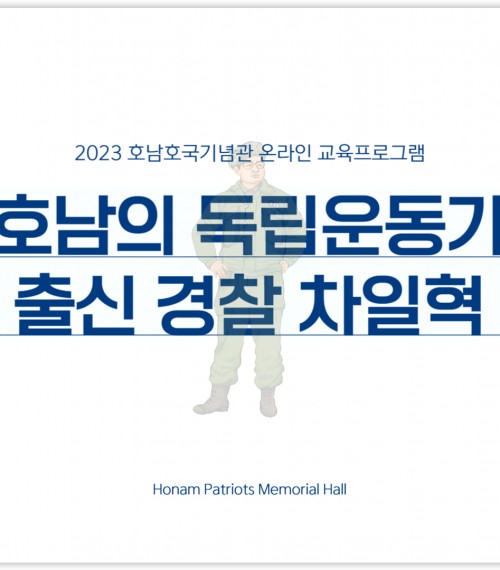 2023 호남호국기념관 온라인 교육프로그램

호남의 독립운동가 출신 경찰 차일혁

Honam Patriots Memorial Hall